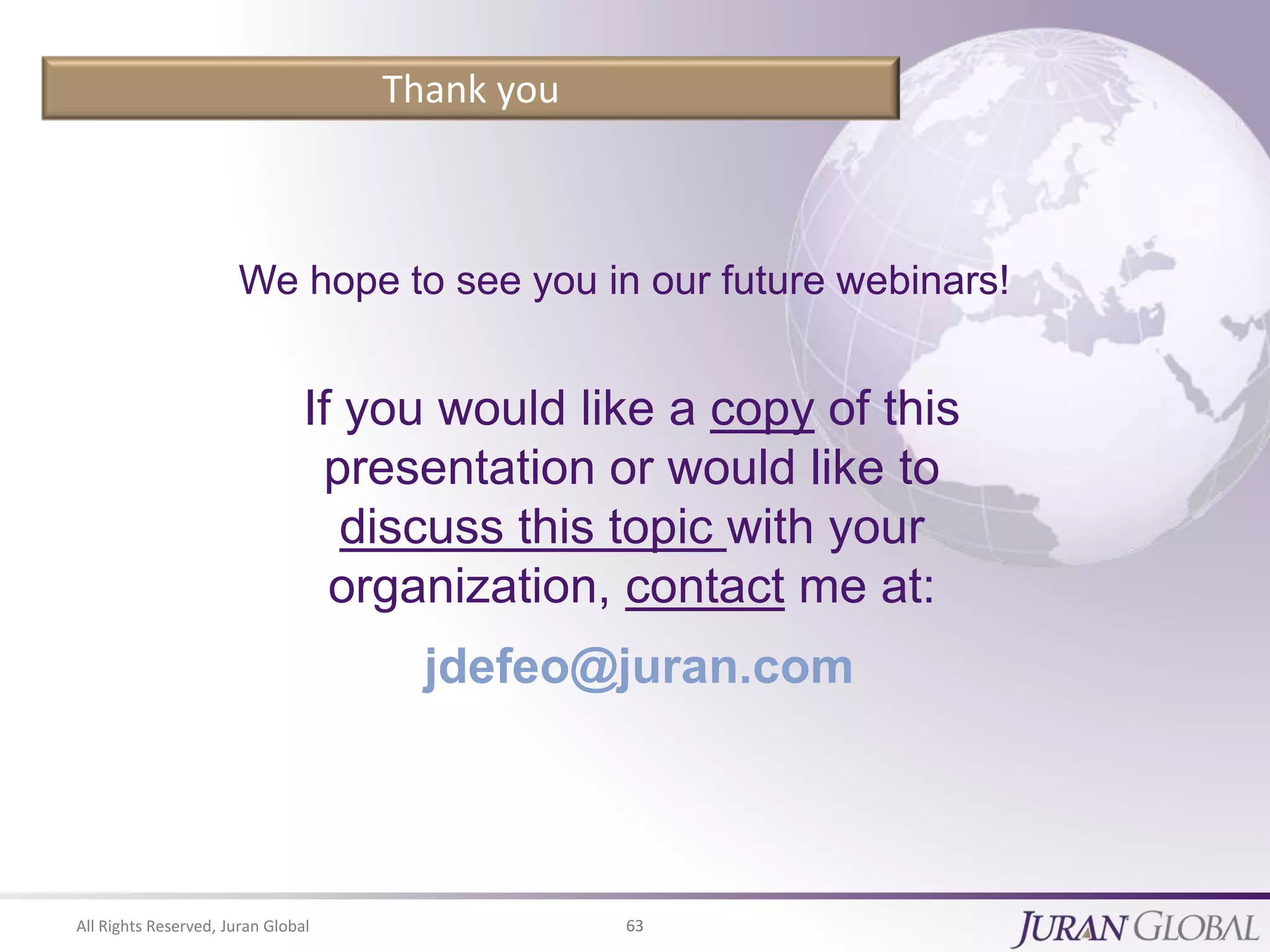 Thank you

We hope to see you in our future webinars!

If you would like a copy of this presentation or would like to discuss this topic with your organization, contact me at:

jdefeo@juran.com

All Rights Reserved, Juran Global

63

JURAN GLOBAL